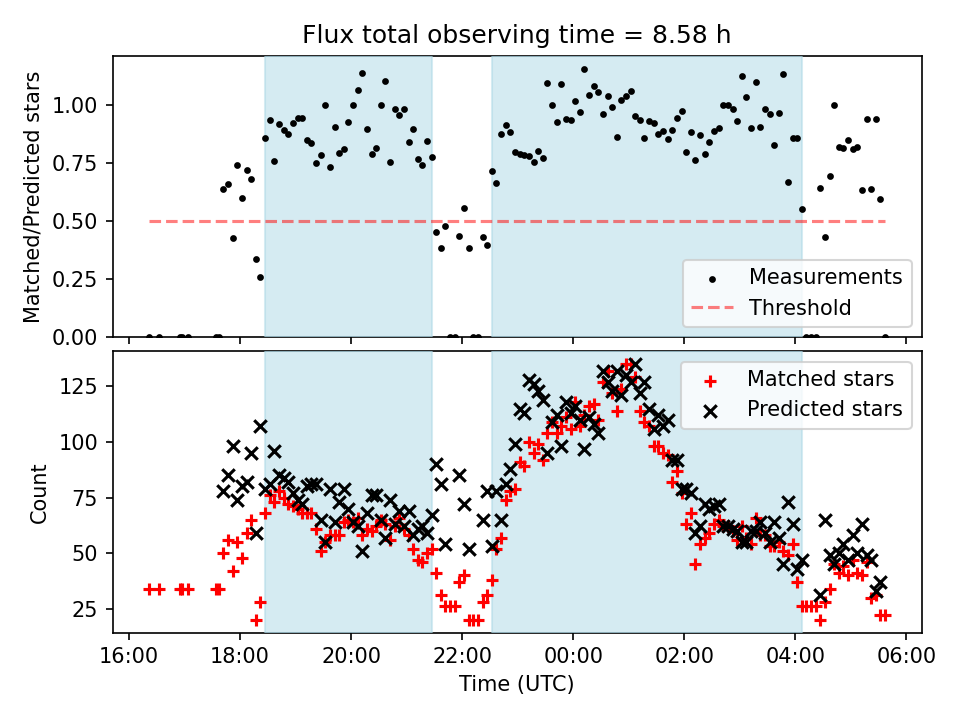 Flux total observing time = 8.58 h

Matched/Predicted stars

1.00
0.75
0.50
0.25
0.00

Measurements
Threshold

Count

125
100
75
50
25

Matched stars
Predicted stars

16:00
18:00
20:00
22:00
00:00
02:00
04:00
06:00

Time (UTC)